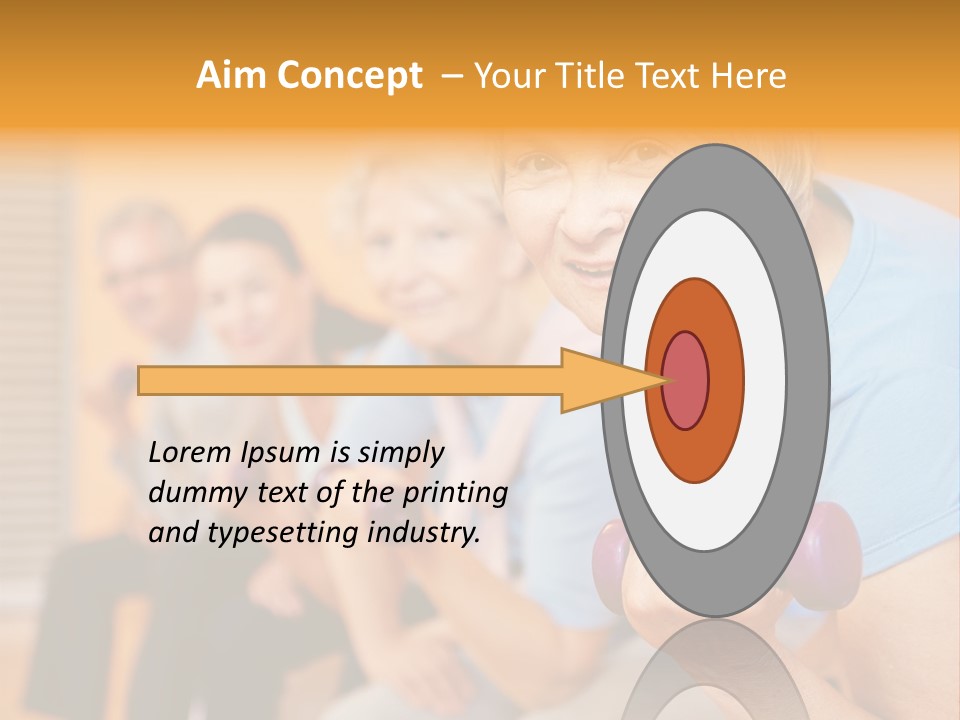 Aim Concept – Your Title Text Here

Lorem Ipsum is simply dummy text of the printing and typesetting industry.